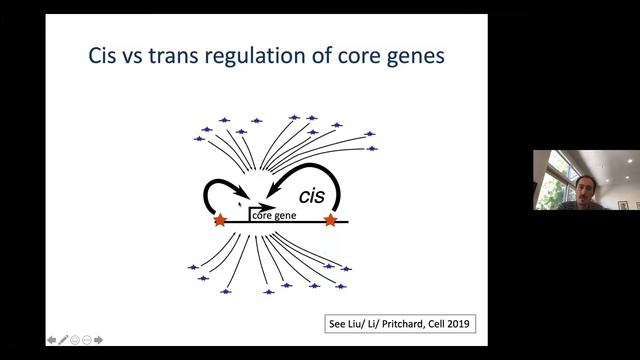 Cis vs trans regulation of core genes

cis

core gene

See Liu/ Li/ Pritchard, Cell 2019